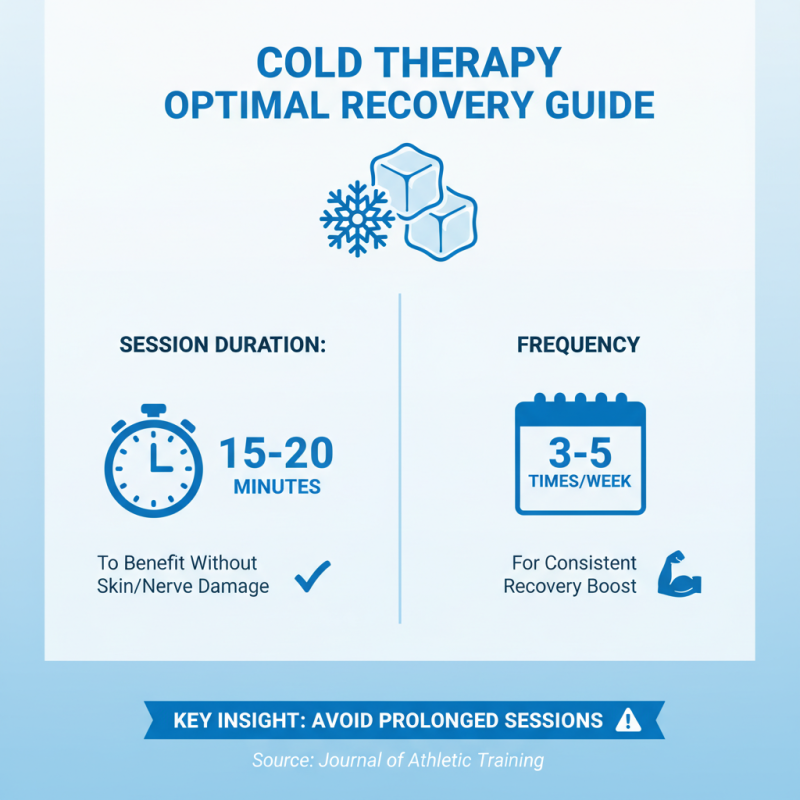 COLD THERAPY
OPTIMAL RECOVERY GUIDE

SESSION DURATION:

15-20
MINUTES

To Benefit Without Skin/Nerve Damage

FREQUENCY

3-5
TIMES/WEEK

For Consistent Recovery Boost

KEY INSIGHT: AVOID PROLONGED SESSIONS

Source: Journal of Athletic Training